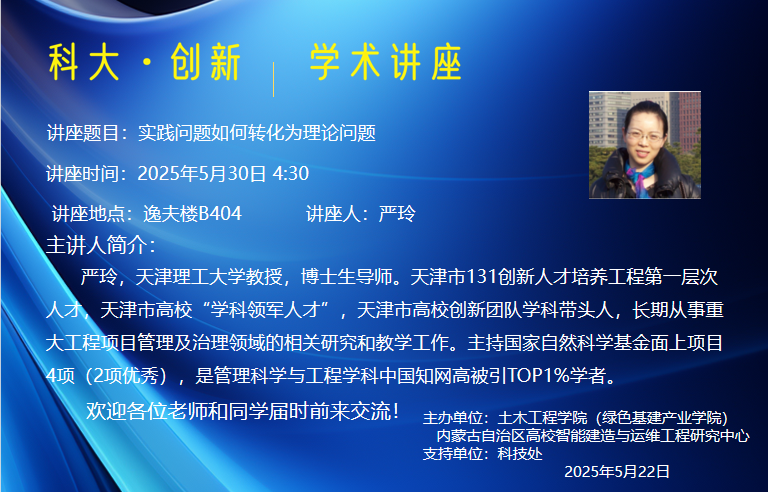 科大·创新 | 学术讲座

讲座题目：实践问题如何转化为理论问题

讲座时间：2025年5月30日 4:30

讲座地点：逸夫楼B404 讲座人：严玲

主讲人简介：

严玲，天津理工大学教授，博士生导师。天津市131创新人才培养工程第一层次人才，天津市高校“学科领军人才”，天津市高校创新团队学科带头人，长期从事重大工程项目管理及治理领域的相关研究和教学工作。主持国家自然科学基金面上项目4项（2项优秀），是管理科学与工程学科中国知网高被引TOP1%学者。

欢迎各位老师和同学届时前来交流！

主办单位：土木工程学院（绿色基建产业学院）
内蒙古自治区高校智能建造与运维工程研究中心
支持单位：科技处
2025年5月22日